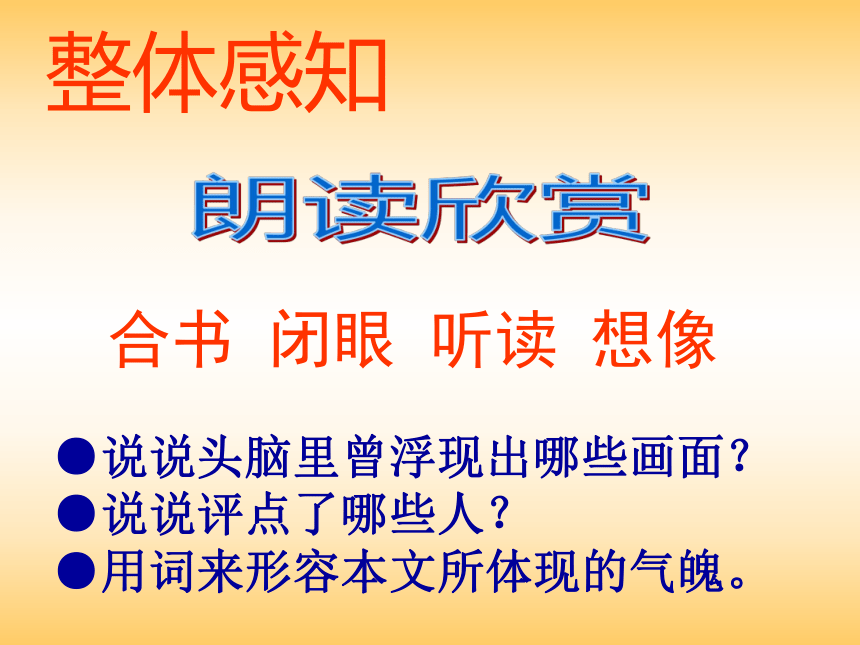 整体感知

朗读欣赏

合书 闭眼 听读 想像

●说说头脑里曾浮现出哪些画面？
●说说评点了哪些人？
●用词来形容本文所体现的气魄。